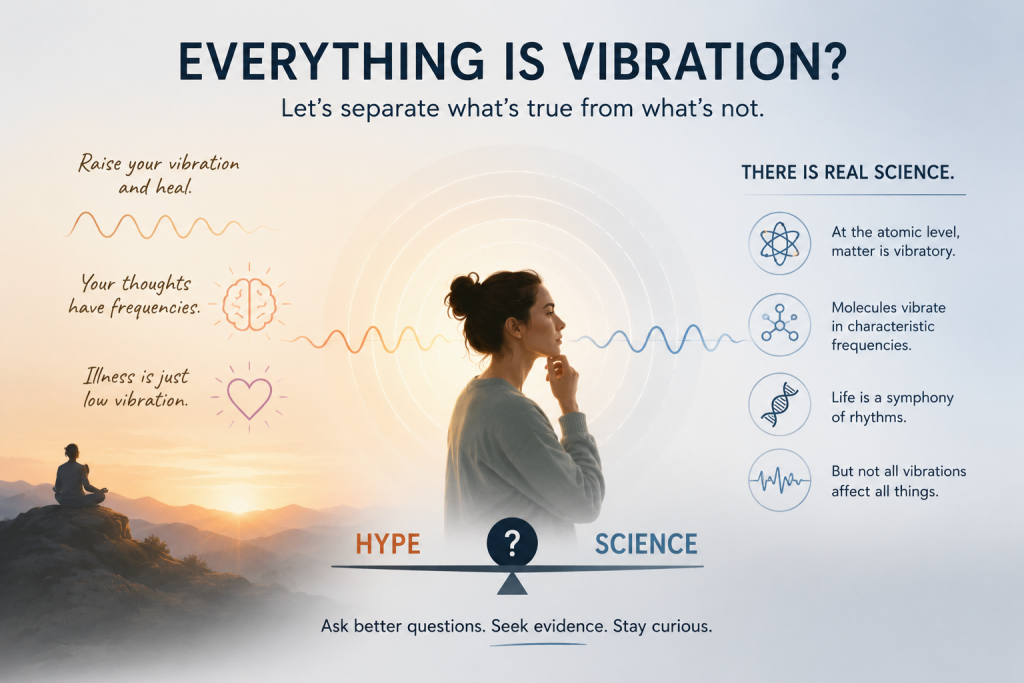 EVERYTHING IS VIBRATION?

Let's separate what's true from what's not.

Raise your vibration and heal.

Your thoughts have frequencies.

Illness is just low vibration.

THERE IS REAL SCIENCE.

At the atomic level, matter is vibratory.

Molecules vibrate in characteristic frequencies.

Life is a symphony of rhythms.

But not all vibrations affect all things.

HYPE

?

SCIENCE

Ask better questions. Seek evidence. Stay curious.